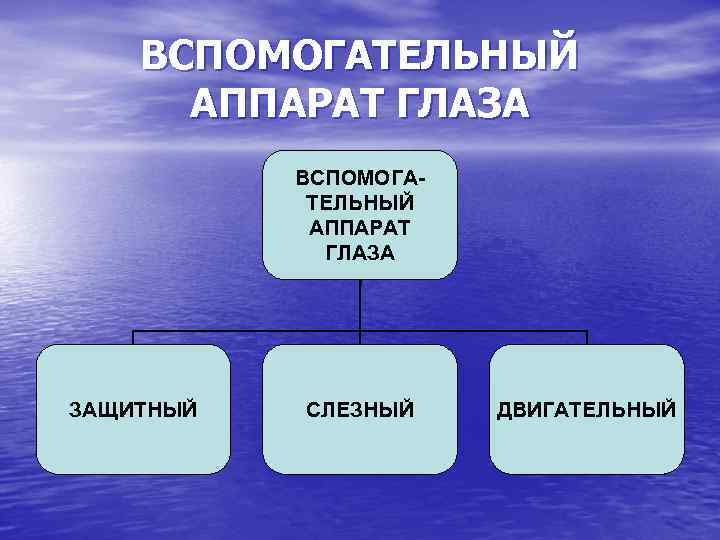 ВСПОМОГАТЕЛЬНЫЙ АППАРАТ ГЛАЗА

ВСПОМОГАТЕЛЬНЫЙ АППАРАТ ГЛАЗА

ЗАЩИТНЫЙ

СЛЕЗНЫЙ

ДВИГАТЕЛЬНЫЙ